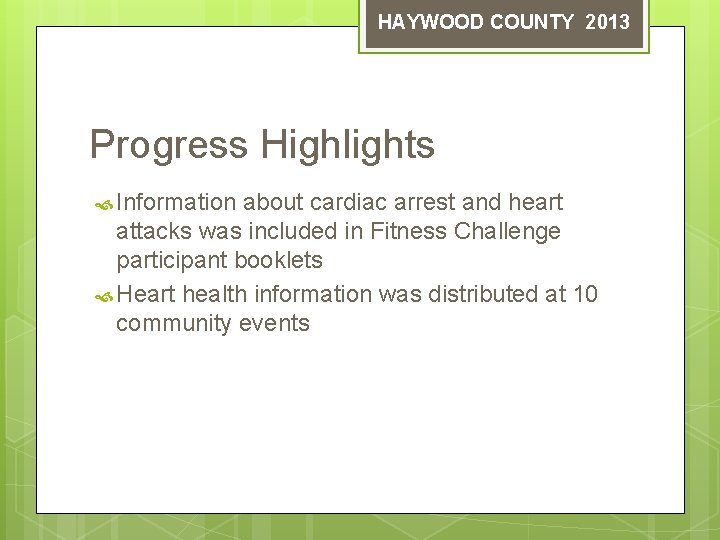 HAYWOOD COUNTY 2013

Progress Highlights

Information about cardiac arrest and heart attacks was included in Fitness Challenge participant booklets

Heart health information was distributed at 10 community events